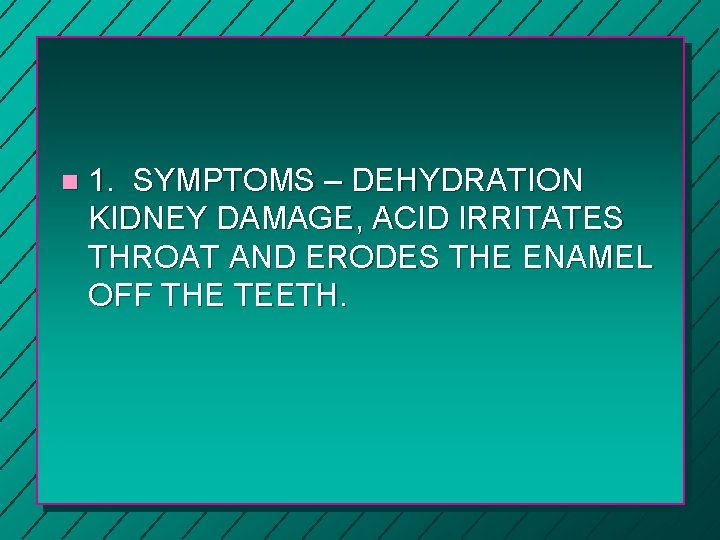 1. SYMPTOMS – DEHYDRATION KIDNEY DAMAGE, ACID IRRITATES THROAT AND ERODES THE ENAMEL OFF THE TEETH.